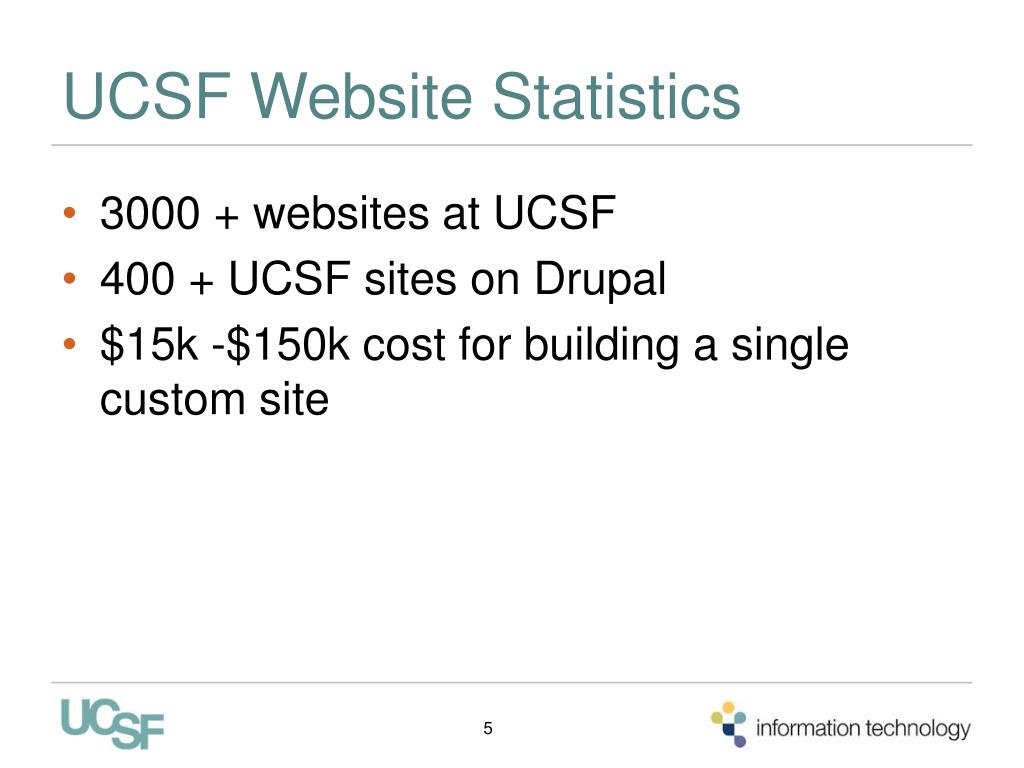 UCSF Website Statistics

• 3000 + websites at UCSF
• 400 + UCSF sites on Drupal
• \$15k -\$150k cost for building a single custom site

UCSF

5

information technology